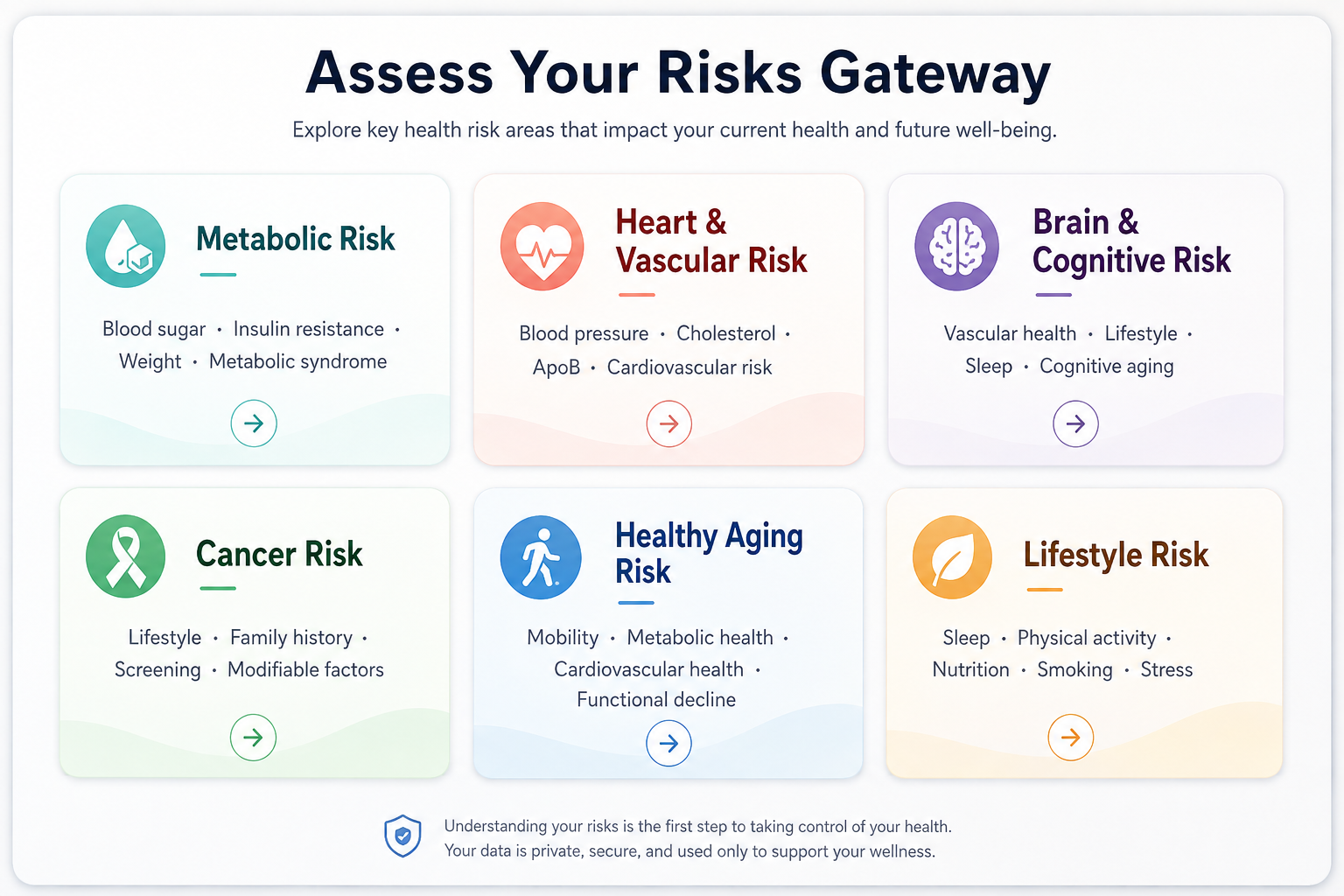 Assess Your Risks Gateway

Explore key health risk areas that impact your current health and future well-being.

Metabolic Risk

Blood sugar · Insulin resistance · Weight · Metabolic syndrome

Heart & Vascular Risk

Blood pressure · Cholesterol · ApoB · Cardiovascular risk

Brain & Cognitive Risk

Vascular health · Lifestyle · Sleep · Cognitive aging

Cancer Risk

Lifestyle · Family history · Screening · Modifiable factors

Healthy Aging Risk

Mobility · Metabolic health · Cardiovascular health · Functional decline

Lifestyle Risk

Sleep · Physical activity · Nutrition · Smoking · Stress

Understanding your risks is the first step to taking control of your health.
Your data is private, secure, and used only to support your wellness.